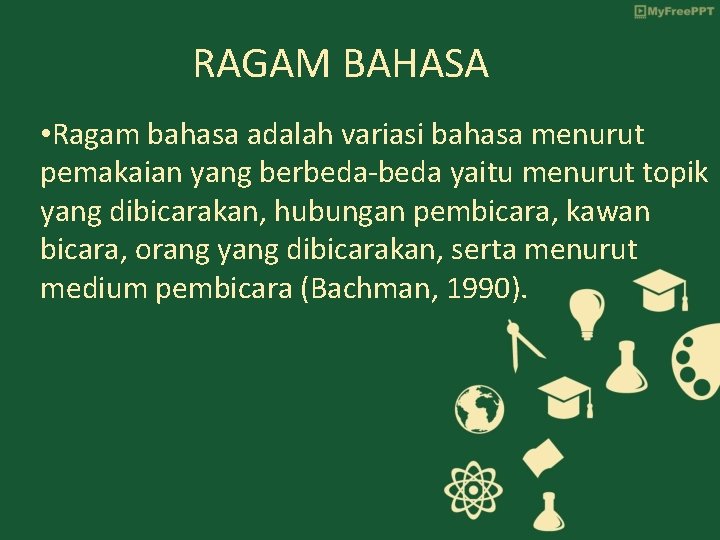 MyFreePPT

RAGAM BAHASA

•Ragam bahasa adalah variasi bahasa menurut pemakaian yang berbeda-beda yaitu menurut topik yang dibicarakan, hubungan pembicara, kawan bicara, orang yang dibicarakan, serta menurut medium pembicara (Bachman, 1990).